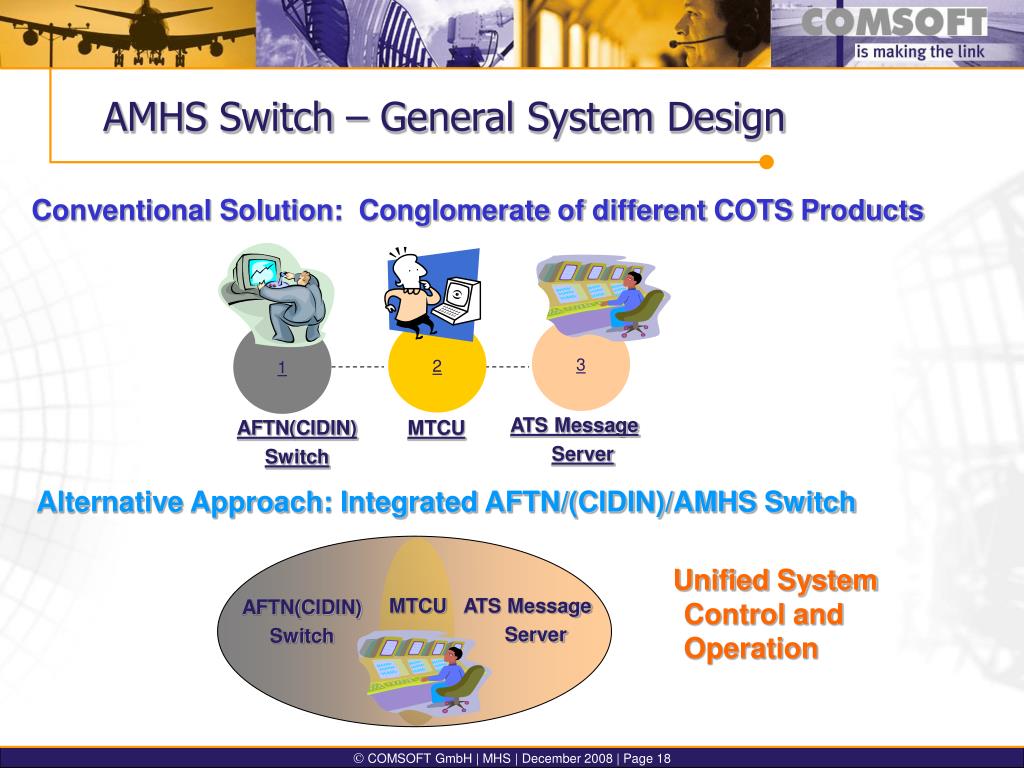 COMSOFT
is making the link

AMHS Switch – General System Design

Conventional Solution: Conglomerate of different COTS Products

1
2
3

AFTN(CIDIN) Switch
MTCU
ATS Message Server

Alternative Approach: Integrated AFTN/(CIDIN)/AMHS Switch

AFTN(CIDIN) Switch
MTCU
ATS Message Server

Unified System Control and Operation

© COMSOFT GmbH | MHS | December 2008 | Page 18